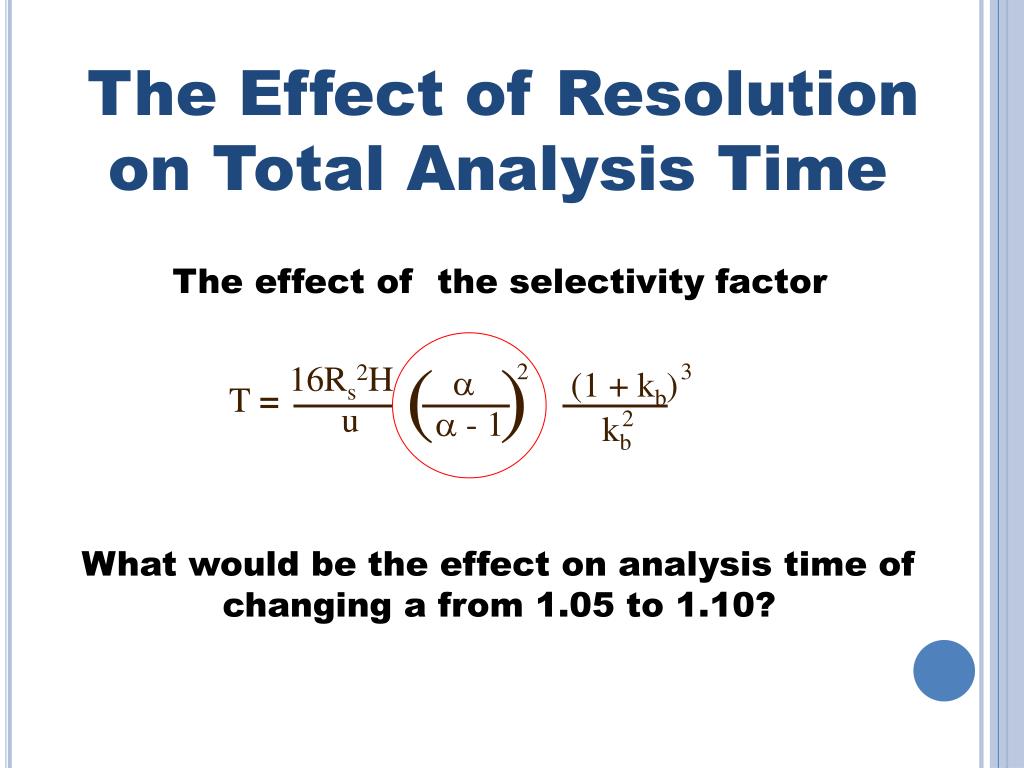 The Effect of Resolution on Total Analysis Time

The effect of  the selectivity factor

$T = \frac{16R_s^2H}{u}\left(\frac{\alpha}{\alpha - 1}\right)^2 \frac{(1 + k_b)^3}{k_b^2}$

What would be the effect on analysis time of changing a from 1.05 to 1.10?